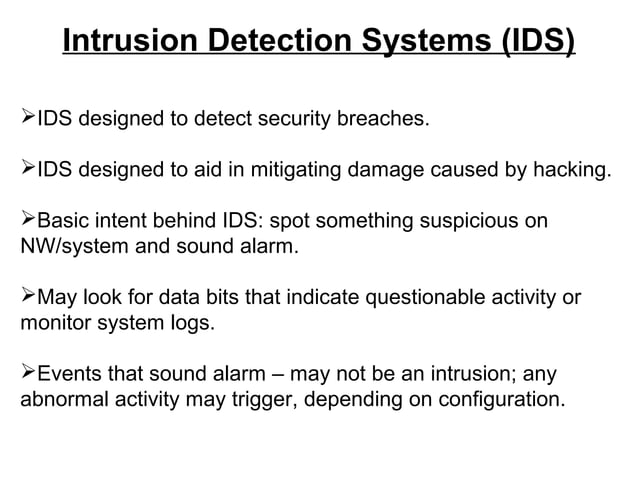 Intrusion Detection Systems (IDS)

➢IDS designed to detect security breaches.

➢IDS designed to aid in mitigating damage caused by hacking.

➢Basic intent behind IDS: spot something suspicious on NW/system and sound alarm.

➢May look for data bits that indicate questionable activity or monitor system logs.

➢Events that sound alarm – may not be an intrusion; any abnormal activity may trigger, depending on configuration.